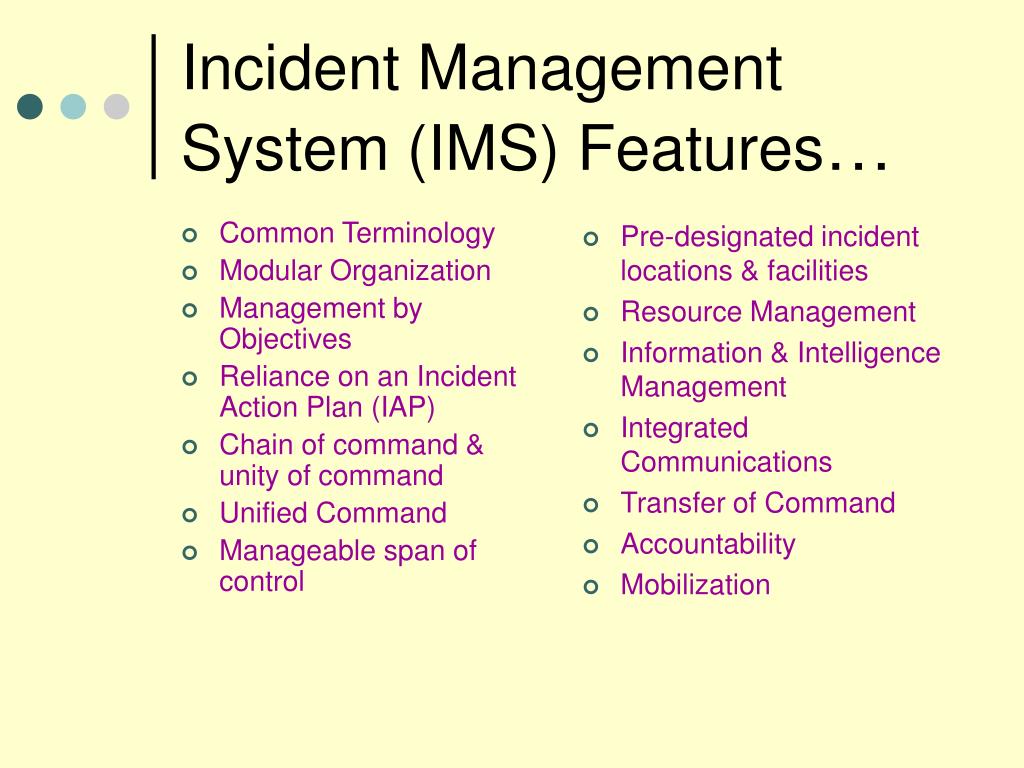 Incident Management System (IMS) Features…

- Common Terminology
- Modular Organization
- Management by Objectives
- Reliance on an Incident Action Plan (IAP)
- Chain of command & unity of command
- Unified Command
- Manageable span of control

- Pre-designated incident locations & facilities
- Resource Management
- Information & Intelligence Management
- Integrated Communications
- Transfer of Command
- Accountability
- Mobilization